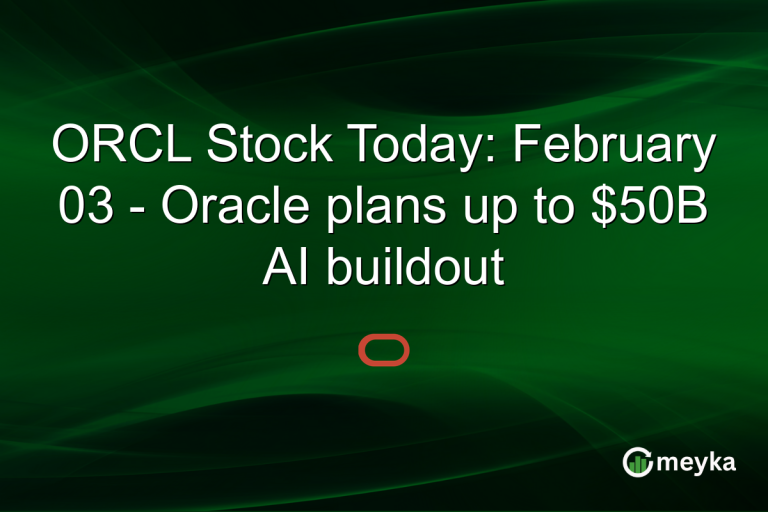 ORCL Stock Today: February 03 - Oracle plans up to \$50B AI buildout

meyka